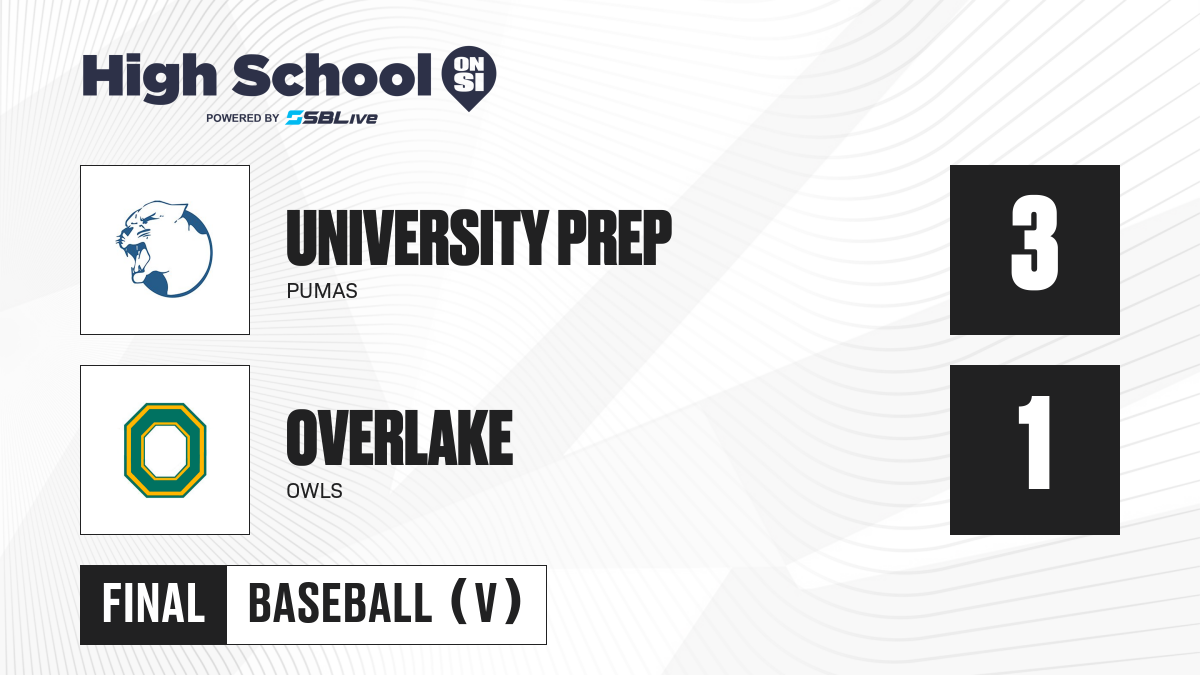 High School ON SI
POWERED BY SBLive

UNIVERSITY PREP
PUMAS

3

OVERLAKE
OWLS

1

FINAL
BASEBALL (V)